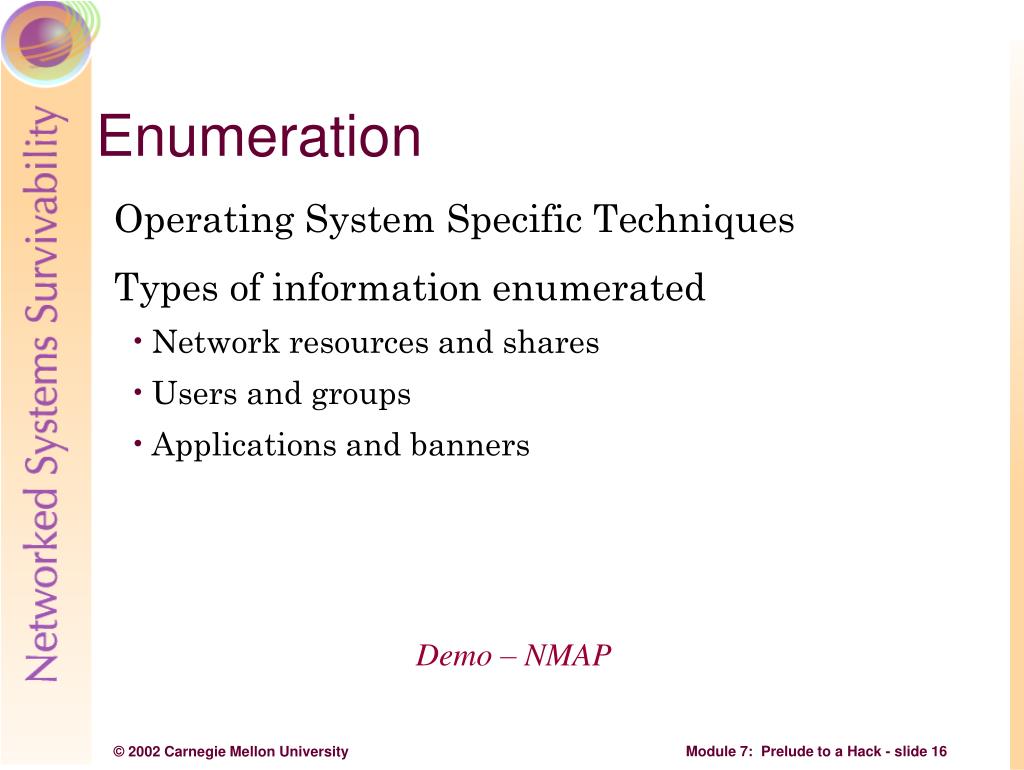 Networked Systems Survivability

Enumeration

Operating System Specific Techniques

Types of information enumerated

• Network resources and shares

• Users and groups

• Applications and banners

Demo – NMAP

© 2002 Carnegie Mellon University

Module 7: Prelude to a Hack - slide 16